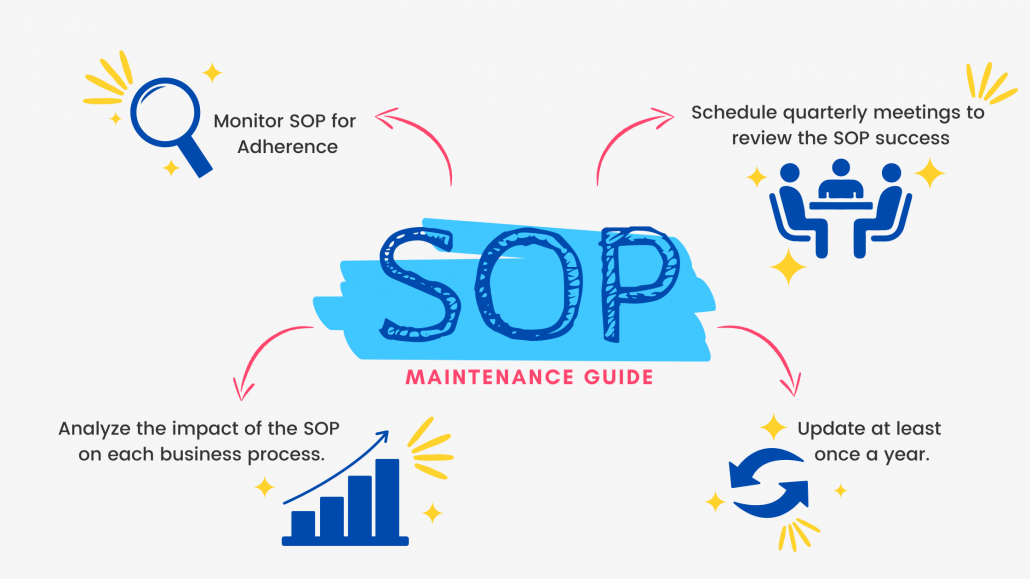 Monitor SOP for Adherence

Schedule quarterly meetings to review the SOP success

SOP

MAINTENANCE GUIDE

Analyze the impact of the SOP on each business process.

Update at least once a year.